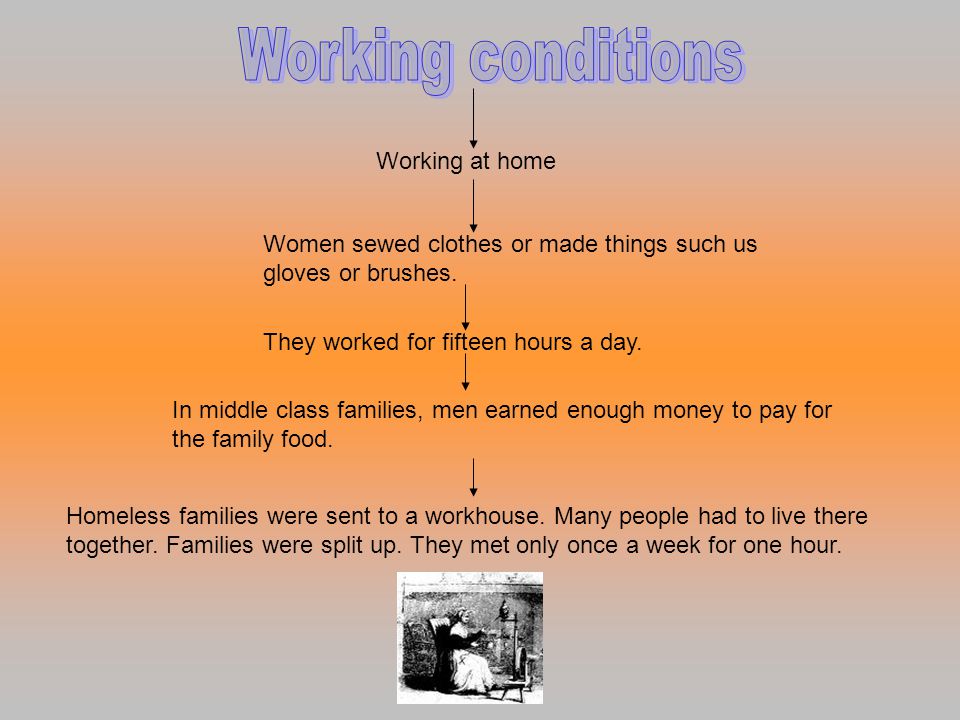 Working conditions

Working at home

Women sewed clothes or made things such us gloves or brushes.

They worked for fifteen hours a day.

In middle class families, men earned enough money to pay for the family food.

Homeless families were sent to a workhouse. Many people had to live there together. Families were split up. They met only once a week for one hour.